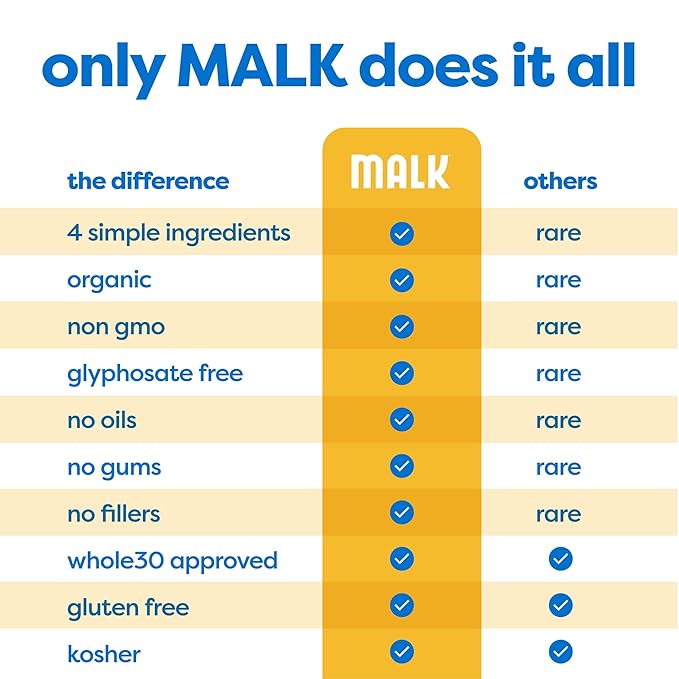 only MALK does it all

| the difference | MALK | others |
|---|---|---|
| 4 simple ingredients | ✓ | rare |
| organic | ✓ | rare |
| non gmo | ✓ | rare |
| glyphosate free | ✓ | rare |
| no oils | ✓ | rare |
| no gums | ✓ | rare |
| no fillers | ✓ | rare |
| whole30 approved | ✓ | ✓ |
| gluten free | ✓ | ✓ |
| kosher | ✓ | ✓ |